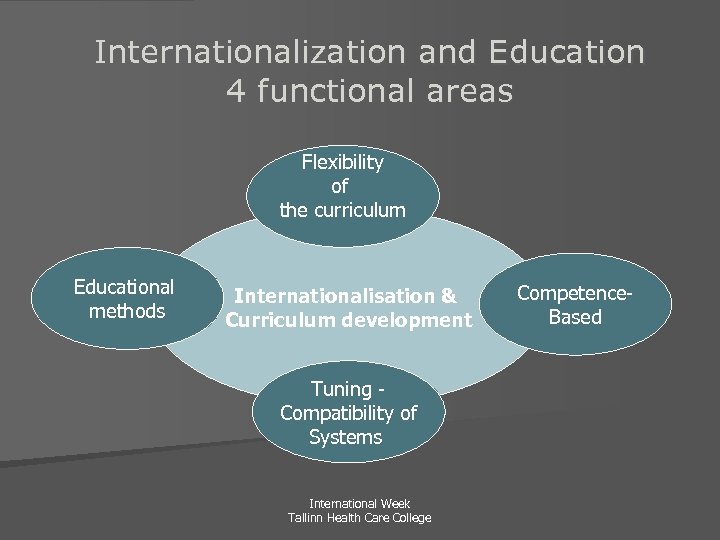 Internationalization and Education
4 functional areas

Flexibility of the curriculum

Educational methods

Internationalisation & Curriculum development

Competence-Based

Tuning - Compatibility of Systems

International Week
Tallinn Health Care College